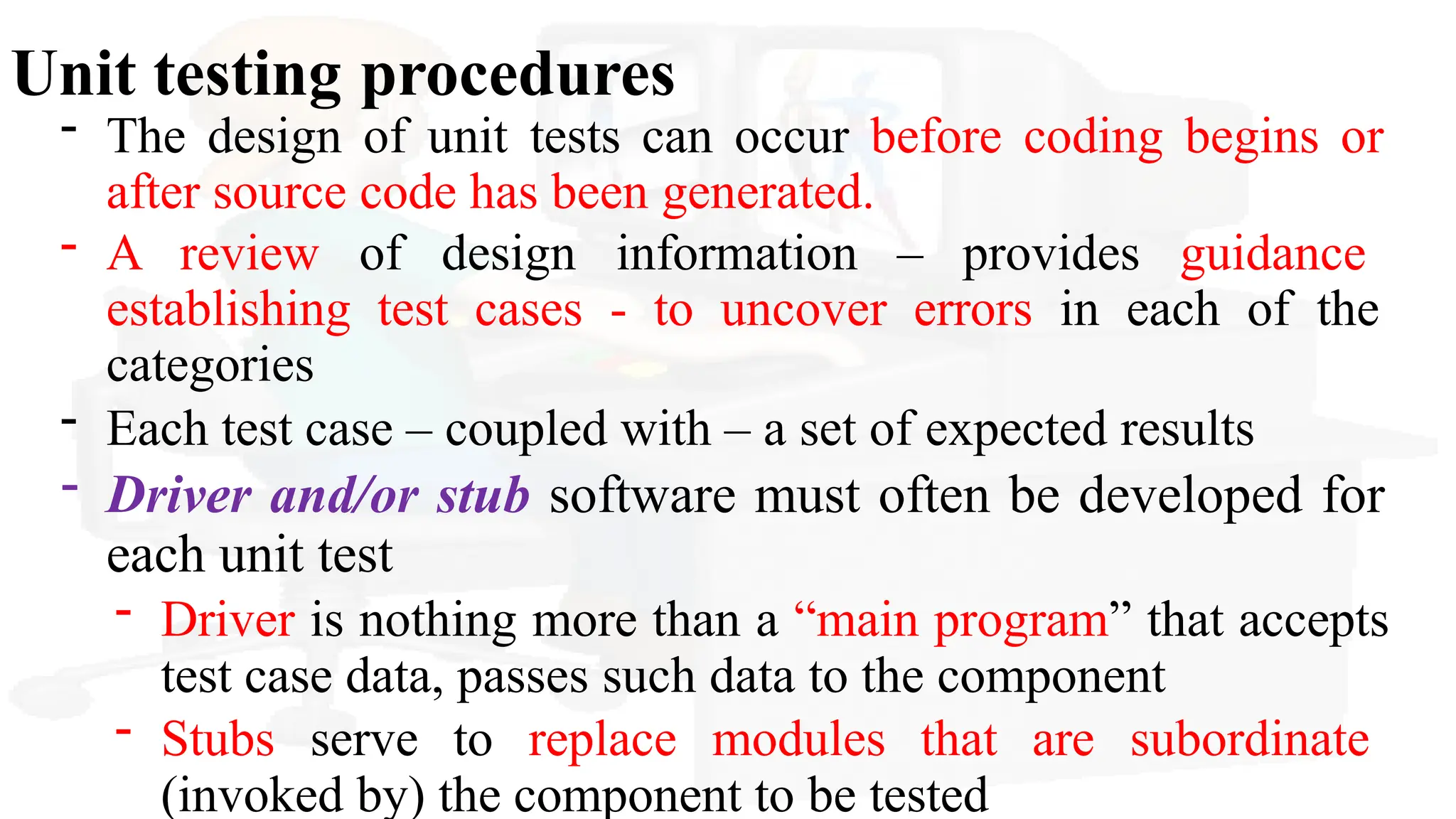 Unit testing procedures

- The design of unit tests can occur before coding begins or after source code has been generated.
- A review of design information – provides guidance establishing test cases - to uncover errors in each of the categories
- Each test case – coupled with – a set of expected results
- Driver and/or stub software must often be developed for each unit test
  - Driver is nothing more than a “main program” that accepts test case data, passes such data to the component
  - Stubs serve to replace modules that are subordinate (invoked by) the component to be tested